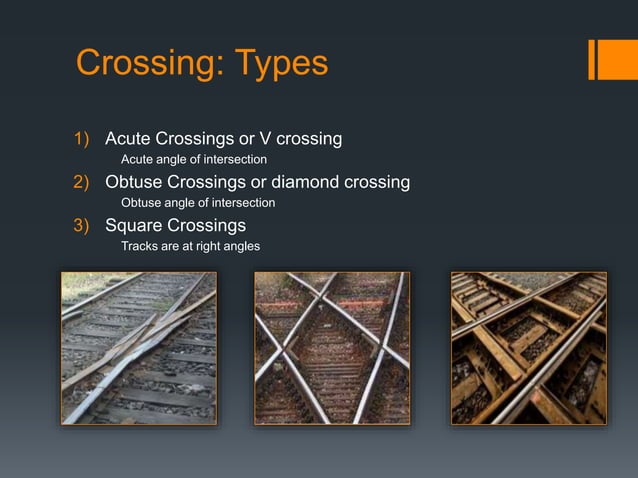 Crossing: Types

1) Acute Crossings or V crossing
Acute angle of intersection

2) Obtuse Crossings or diamond crossing
Obtuse angle of intersection

3) Square Crossings
Tracks are at right angles